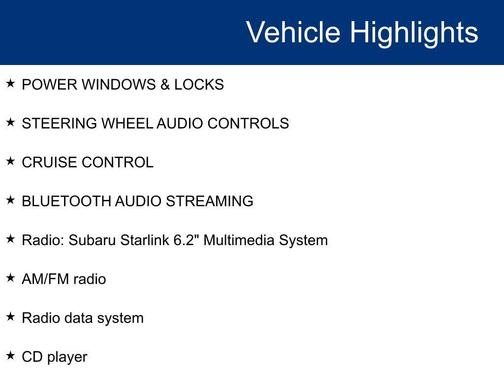 Vehicle Highlights

★ POWER WINDOWS & LOCKS

★ STEERING WHEEL AUDIO CONTROLS

★ CRUISE CONTROL

★ BLUETOOTH AUDIO STREAMING

★ Radio: Subaru Starlink 6.2" Multimedia System

★ AM/FM radio

★ Radio data system

★ CD player